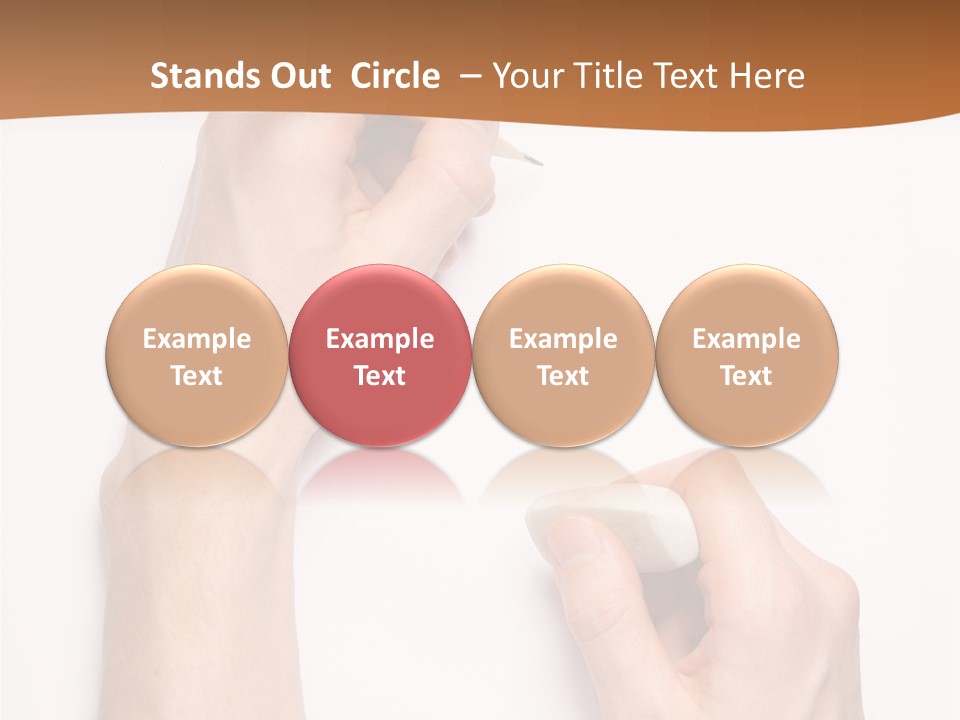 Stands Out Circle – Your Title Text Here

Example Text

Example Text

Example Text

Example Text